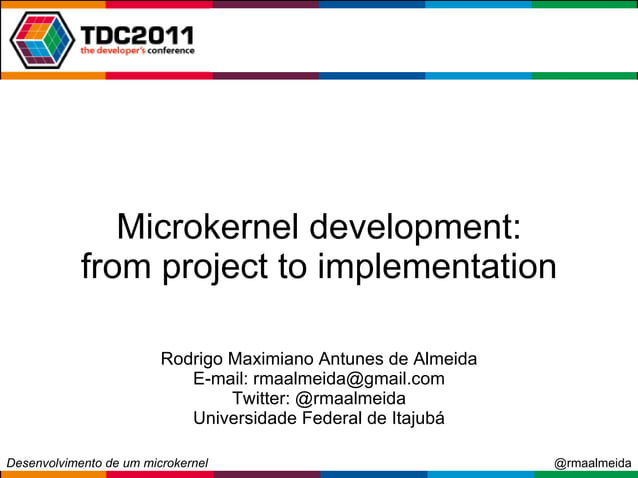 TDC2011
the developer's conference

Microkernel development: from project to implementation

Rodrigo Maximiano Antunes de Almeida
E-mail: rmaalmeida@gmail.com
Twitter: @rmaalmeida
Universidade Federal de Itajubá

Desenvolvimento de um microkernel

@rmaalmeida